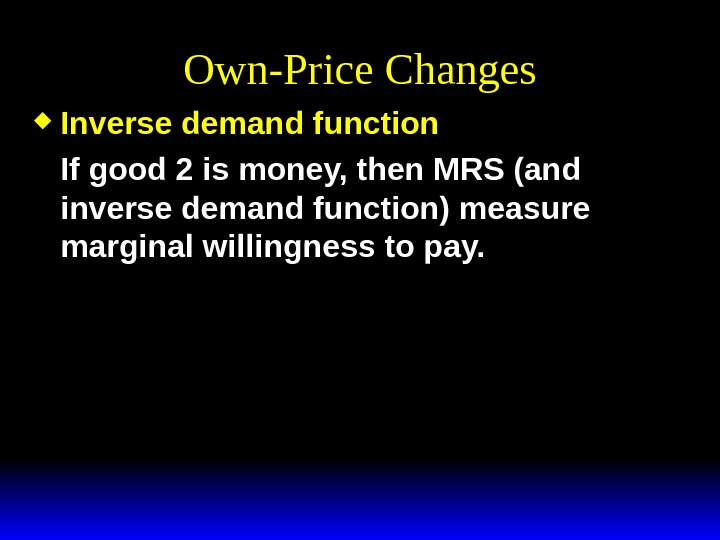 Own-Price Changes

◆ Inverse demand function

If good 2 is money, then MRS (and inverse demand function) measure marginal willingness to pay.